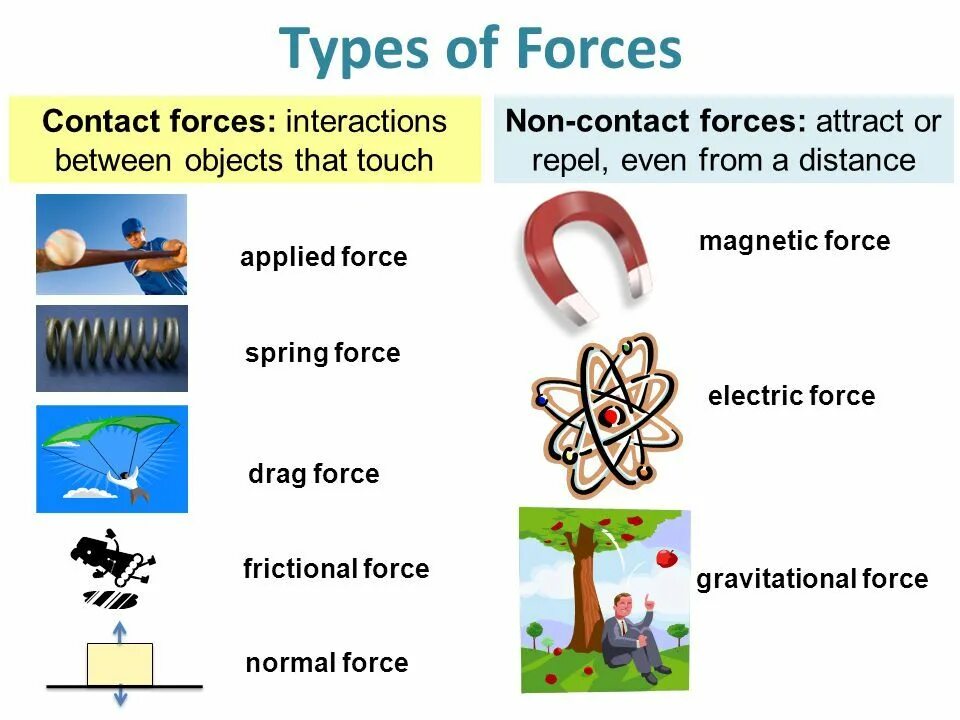 Types of Forces

Contact forces: interactions between objects that touch

applied force

spring force

drag force

frictional force

normal force

Non-contact forces: attract or repel, even from a distance

magnetic force

electric force

gravitational force